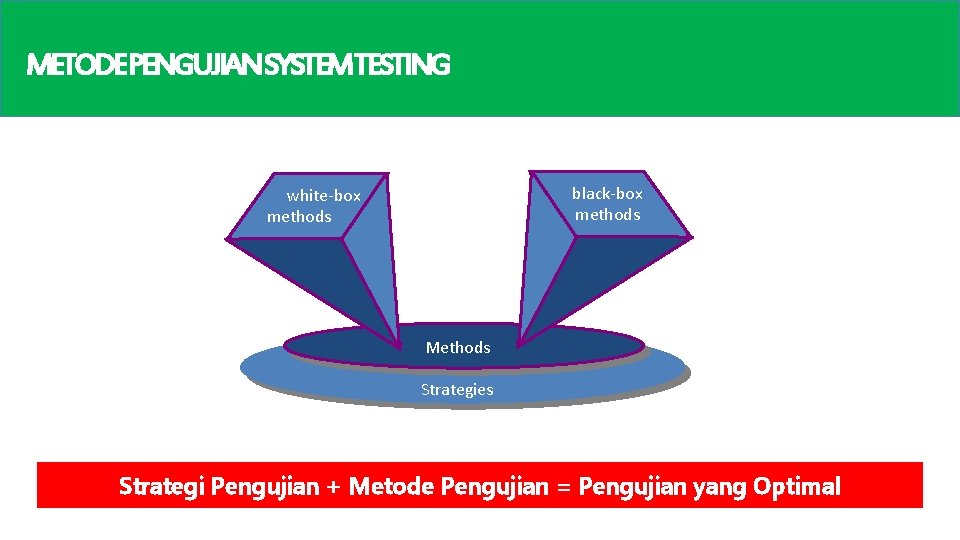 METODE PENGUJIAN SYSTEM TESTING

white-box methods

black-box methods

Methods

Strategies

Strategi Pengujian + Metode Pengujian = Pengujian yang Optimal